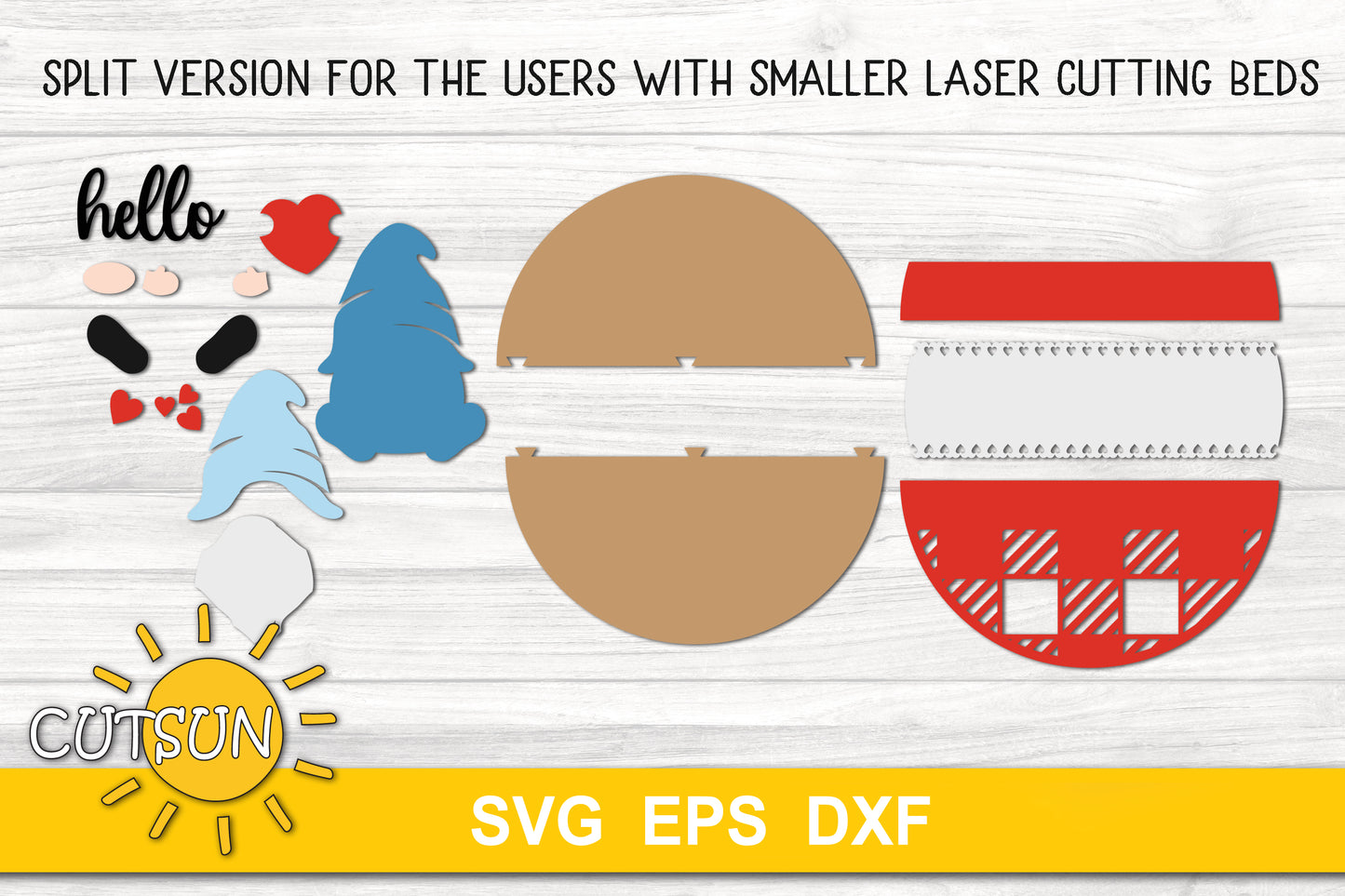 SPLIT VERSION FOR THE USERS WITH SMALLER LASER CUTTING BEDS

hello

CUTSUN

SVG EPS DXF